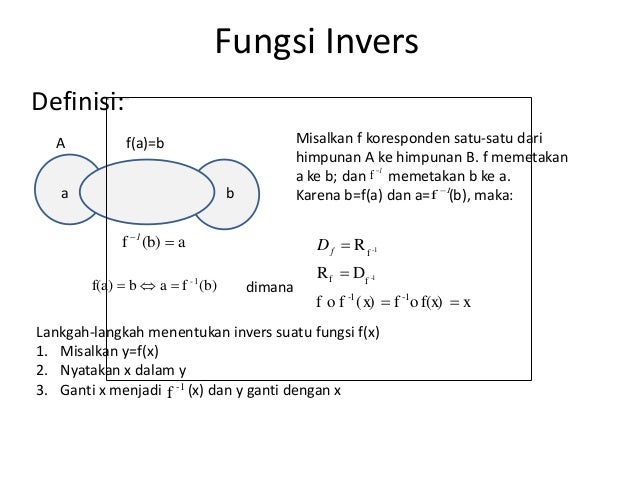 Fungsi Invers

Definisi:

A

f(a)=b

a

b

$f^{-1}(b) = a$

$f(a) = b \Leftrightarrow a = f^{-1}(b)$

dimana

Misalkan f koresponden satu-satu dari himpunan A ke himpunan B. f memetakan a ke b; dan $f^{-1}$ memetakan b ke a. Karena b=f(a) dan a=$f^{-1}$(b), maka:

$D_f = R_{f^{-1}}$

$R_f = D_{f^{-1}}$

$f \circ f^{-1}(x) = f^{-1} \circ f(x) = x$

Lankgah-langkah menentukan invers suatu fungsi f(x)
1. Misalkan y=f(x)
2. Nyatakan x dalam y
3. Ganti x menjadi $f^{-1}$ (x) dan y ganti dengan x